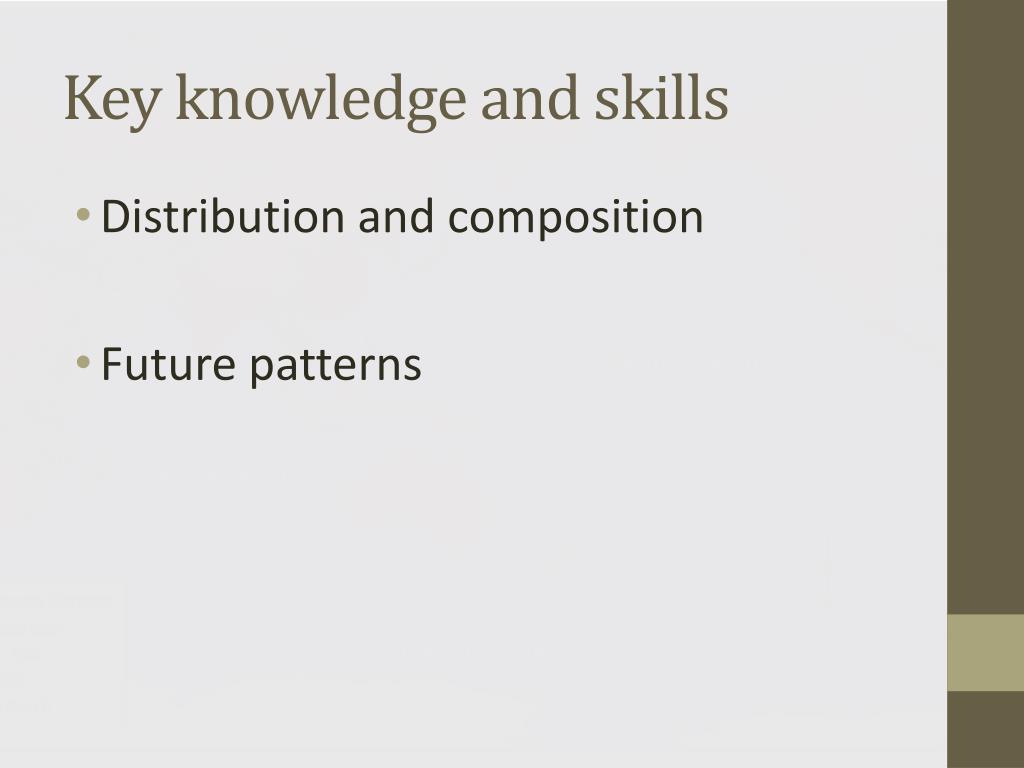 Key knowledge and skills

• Distribution and composition

• Future patterns